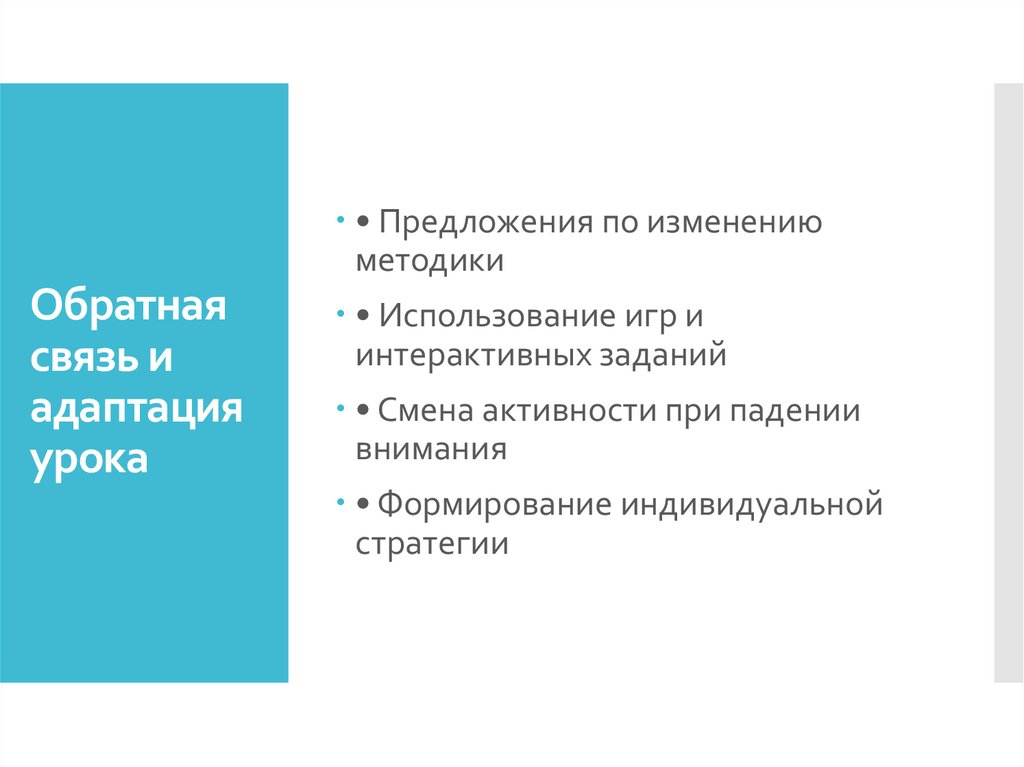 Обратная связь и адаптация урока

• Предложения по изменению методики

• Использование игр и интерактивных заданий

• Смена активности при падении внимания

• Формирование индивидуальной стратегии